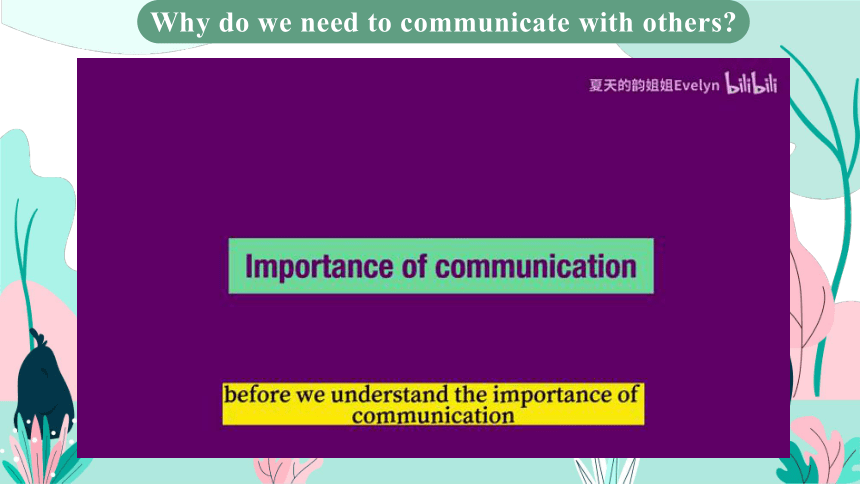 Why do we need to communicate with others?

夏天的韵姐姐Evelyn bilibili

Importance of communication

before we understand the importance of communication